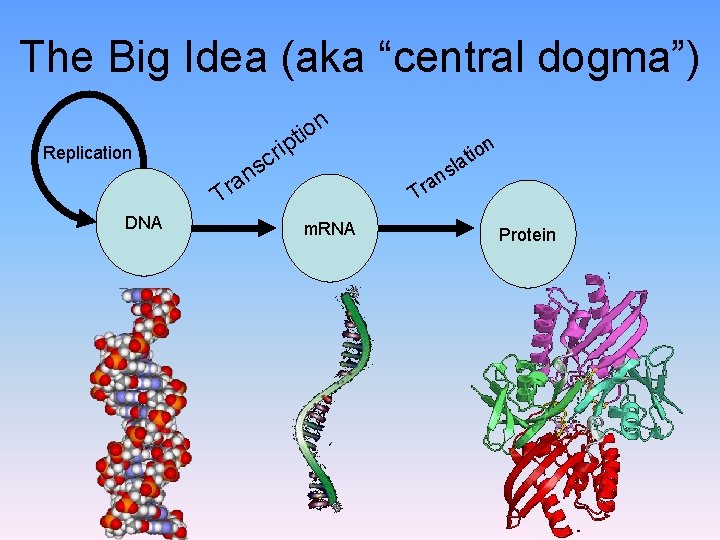 The Big Idea (aka “central dogma”)

Replication

DNA

Transcription

mRNA

Translation

Protein